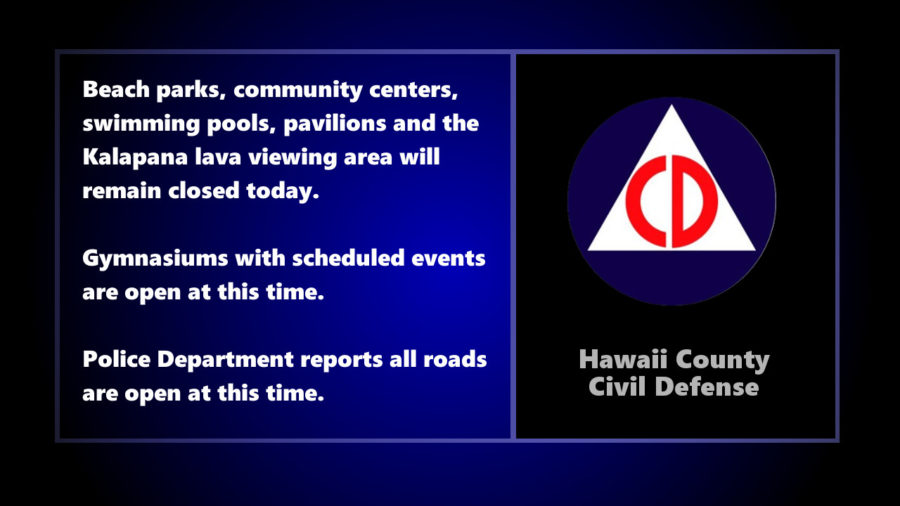 Beach parks, community centers, swimming pools, pavilions and the Kalapana lava viewing area will remain closed today.

Gymnasiums with scheduled events are open at this time.

Police Department reports all roads are open at this time.

CD

Hawaii County Civil Defense